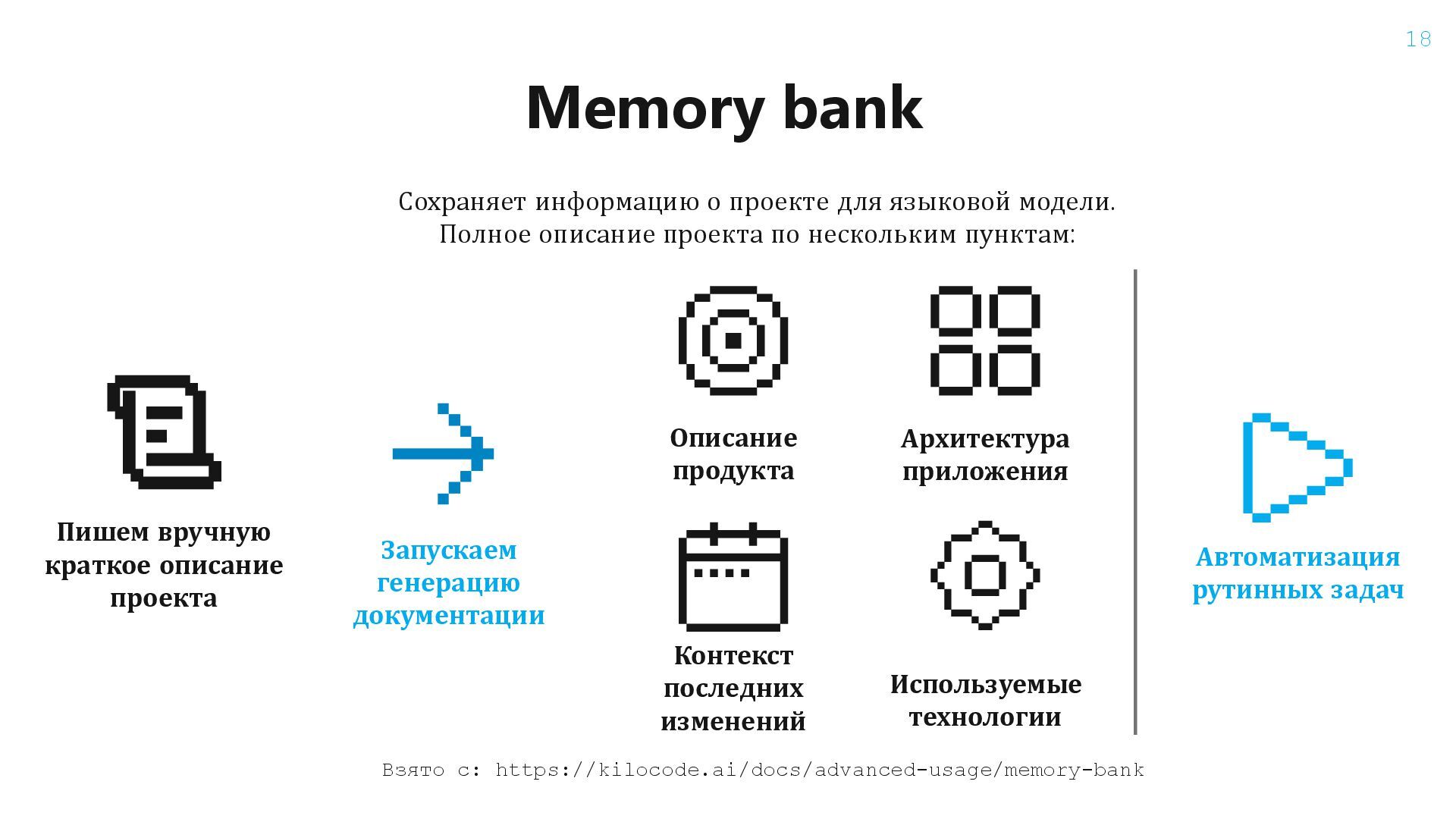 18

Memory bank

Сохраняет информацию о проекте для языковой модели.
Полное описание проекта по нескольким пунктам:

Пишем вручную краткое описание проекта

Запускаем генерацию документации

Описание продукта

Архитектура приложения

Контекст последних изменений

Используемые технологии

Автоматизация рутинных задач

Взято с: https://kilocode.ai/docs/advanced-usage/memory-bank